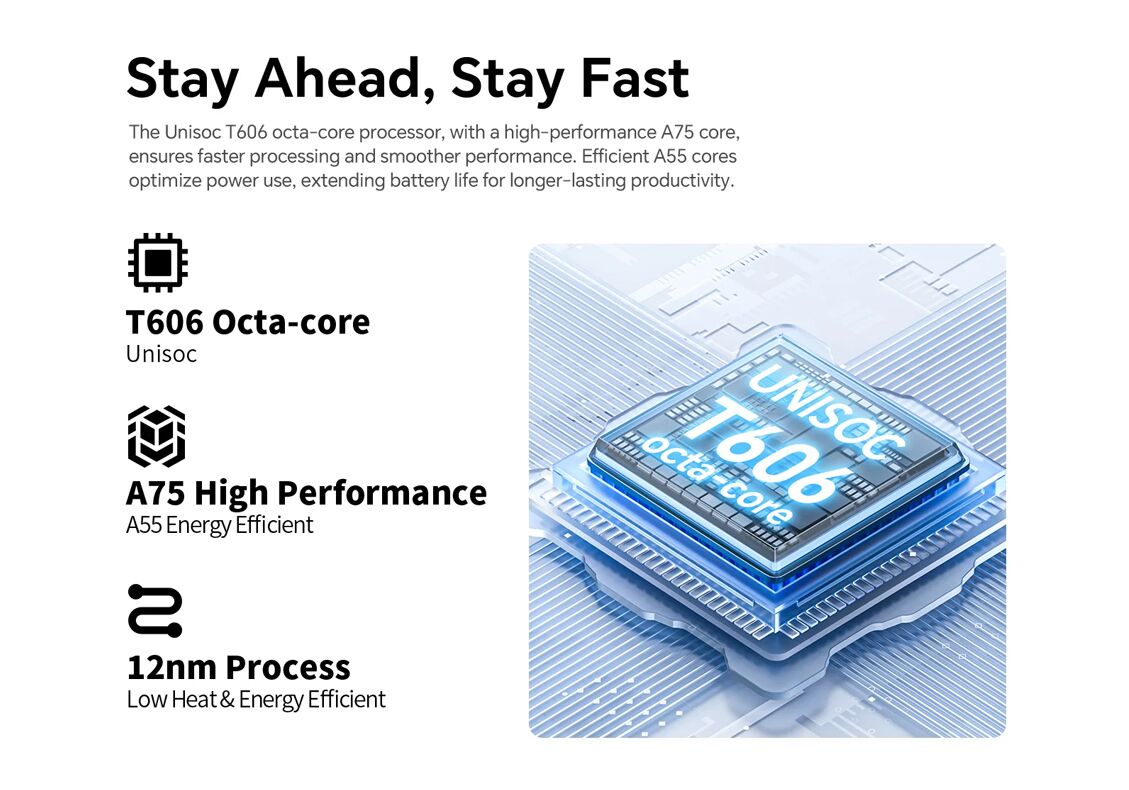 Stay Ahead, Stay Fast

The Unisoc T606 octa-core processor, with a high-performance A75 core, ensures faster processing and smoother performance. Efficient A55 cores optimize power use, extending battery life for longer-lasting productivity.

T606 Octa-core
Unisoc

A75 High Performance
A55 Energy Efficient

12nm Process
Low Heat & Energy Efficient

UNISOC
T606
octa-core